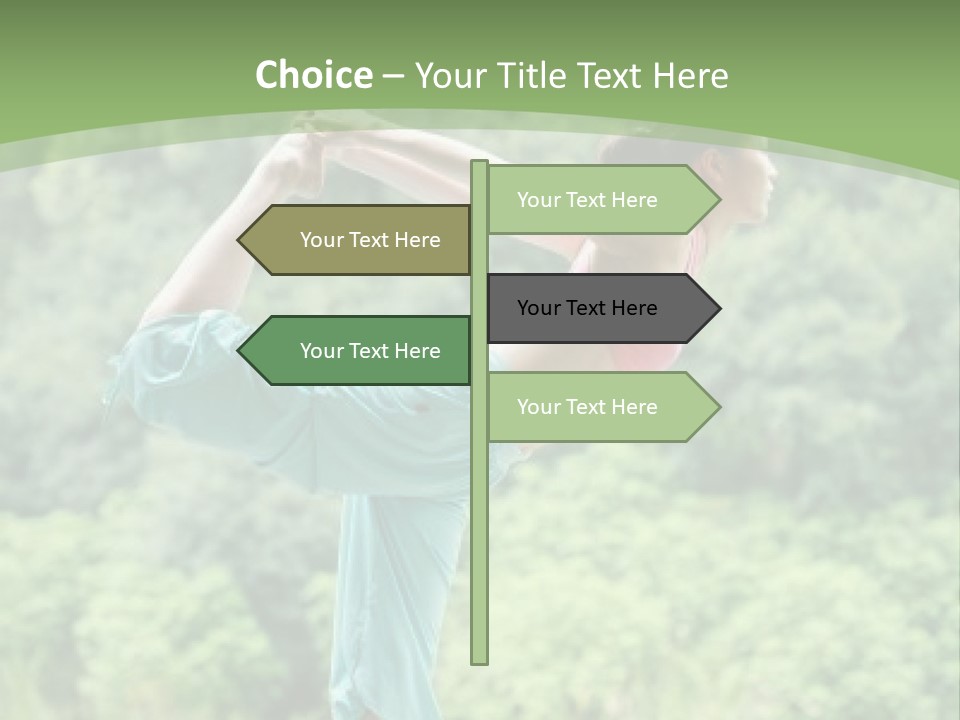 Choice – Your Title Text Here

Your Text Here

Your Text Here

Your Text Here

Your Text Here

Your Text Here